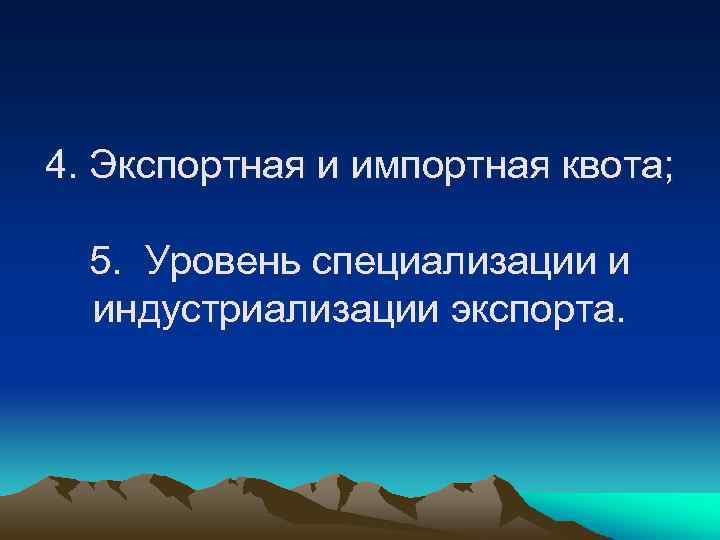 4. Экспортная и импортная квота;

5. Уровень специализации и индустриализации экспорта.